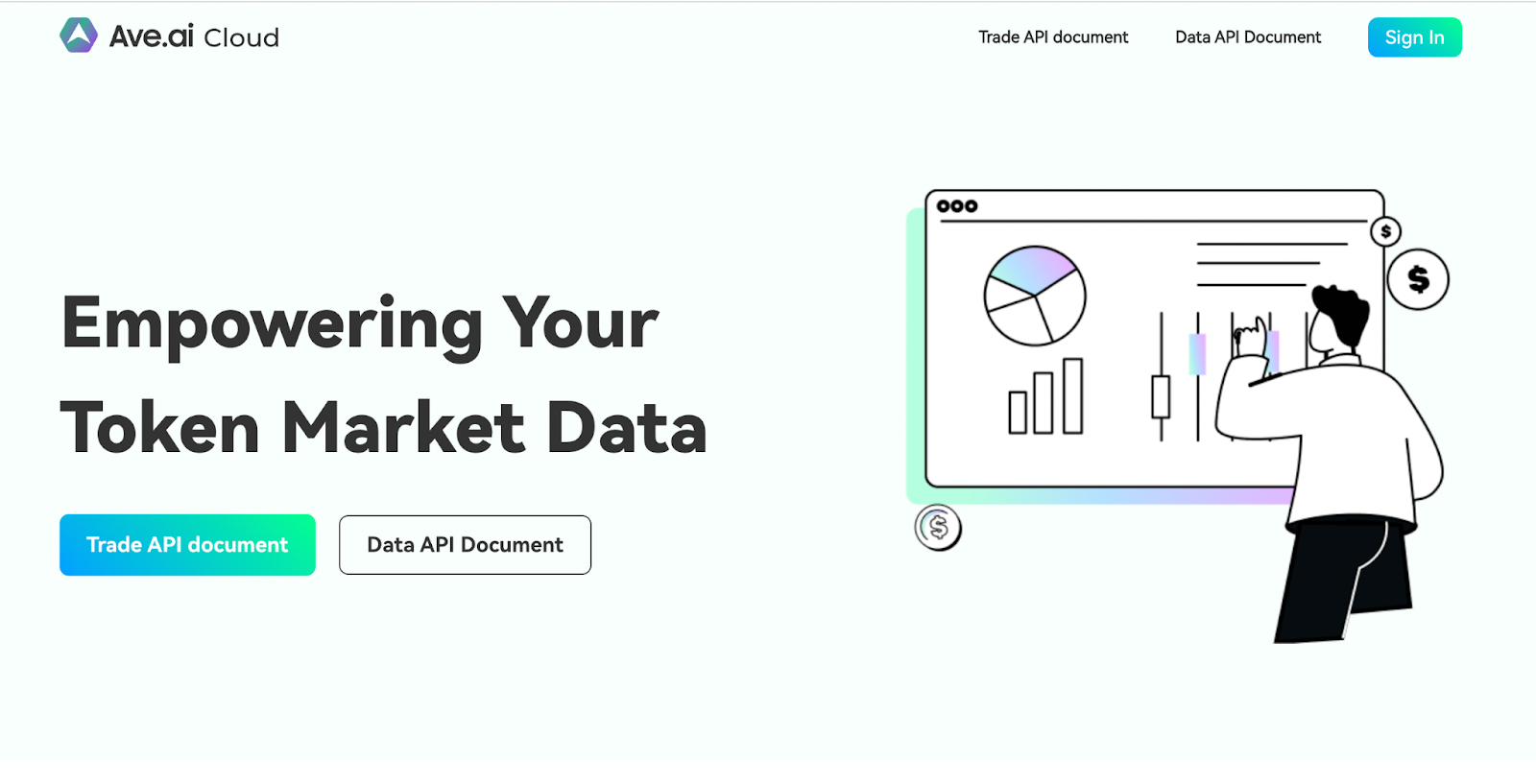 Ave.ai Cloud

Trade API document Data API Document Sign In

Empowering Your Token Market Data

Trade API document

Data API Document

$

$

$